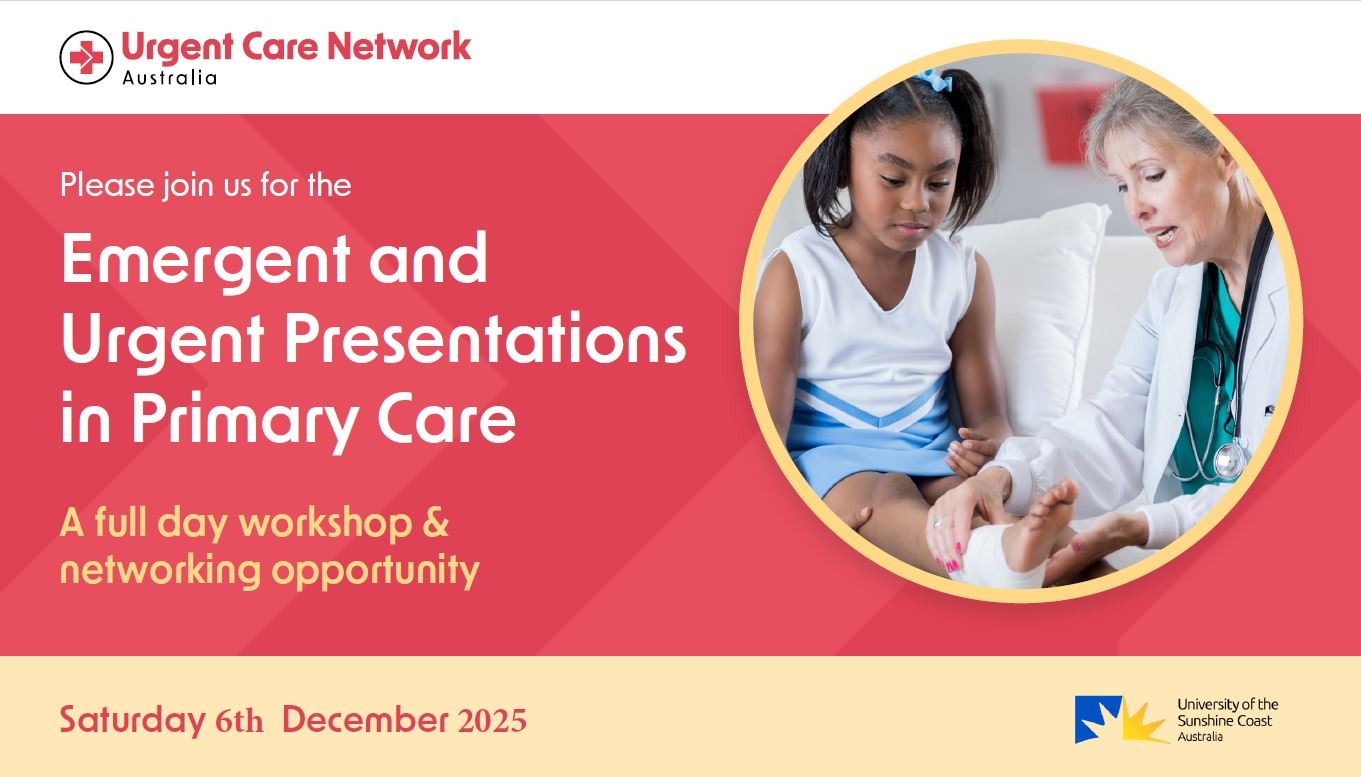 Urgent Care Network
Australia

Please join us for the

Emergent and Urgent Presentations in Primary Care

A full day workshop & networking opportunity

Saturday 6th December 2025

University of the Sunshine Coast
Australia